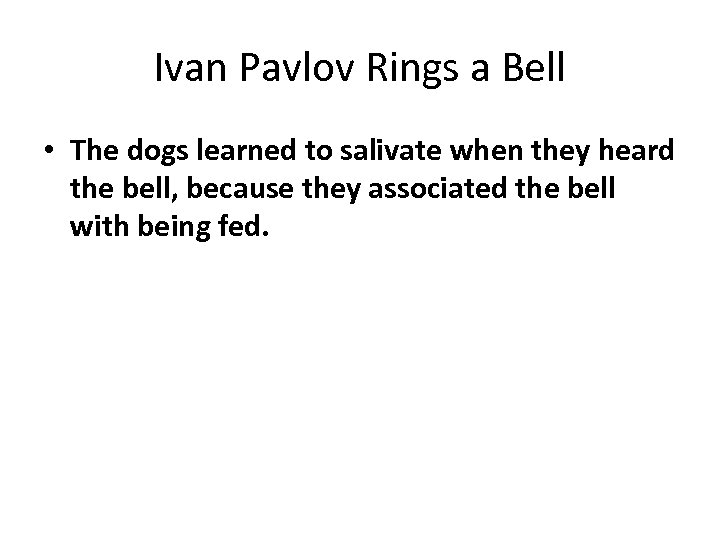 Ivan Pavlov Rings a Bell

• The dogs learned to salivate when they heard the bell, because they associated the bell with being fed.